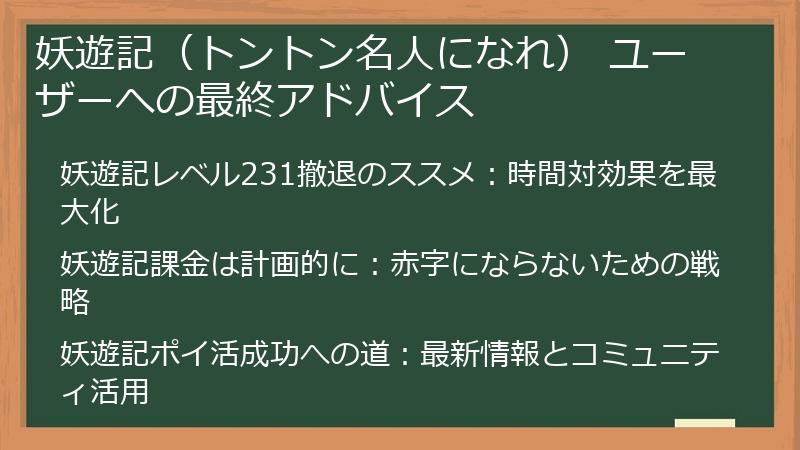 妖遊記（トントン名人になれ） ユーザーへの最終アドバイス

妖遊記レベル231撤退のススメ：時間対効果を最大化

妖遊記課金は計画的に：赤字にならないための戦略

妖遊記ポイ活成功への道：最新情報とコミュニティ活用